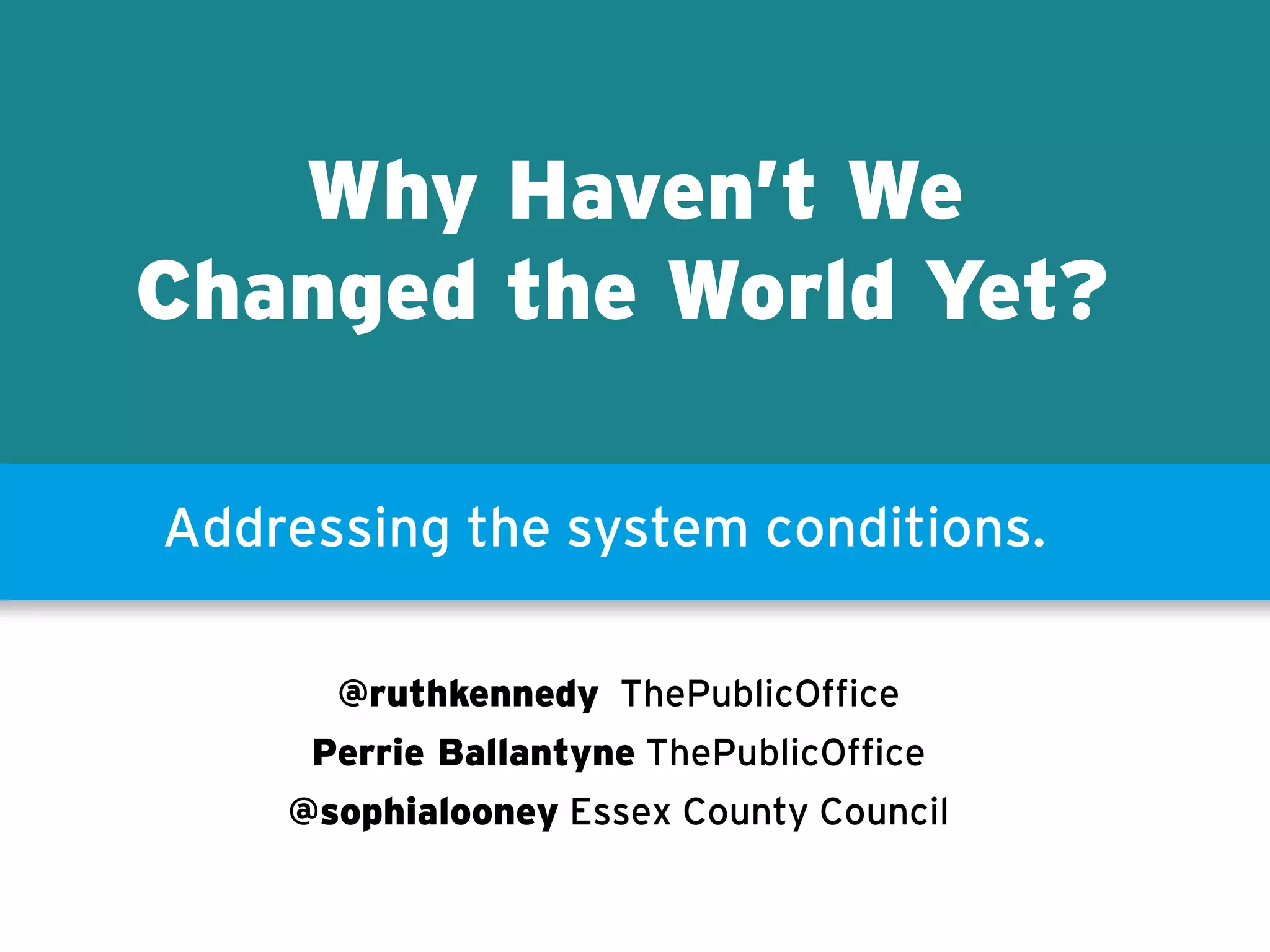 Why Haven't We Changed the World Yet?

Addressing the system conditions.

@ruthkennedy ThePublicOffice
Perrie Ballantyne ThePublicOffice
@sophialooney Essex County Council